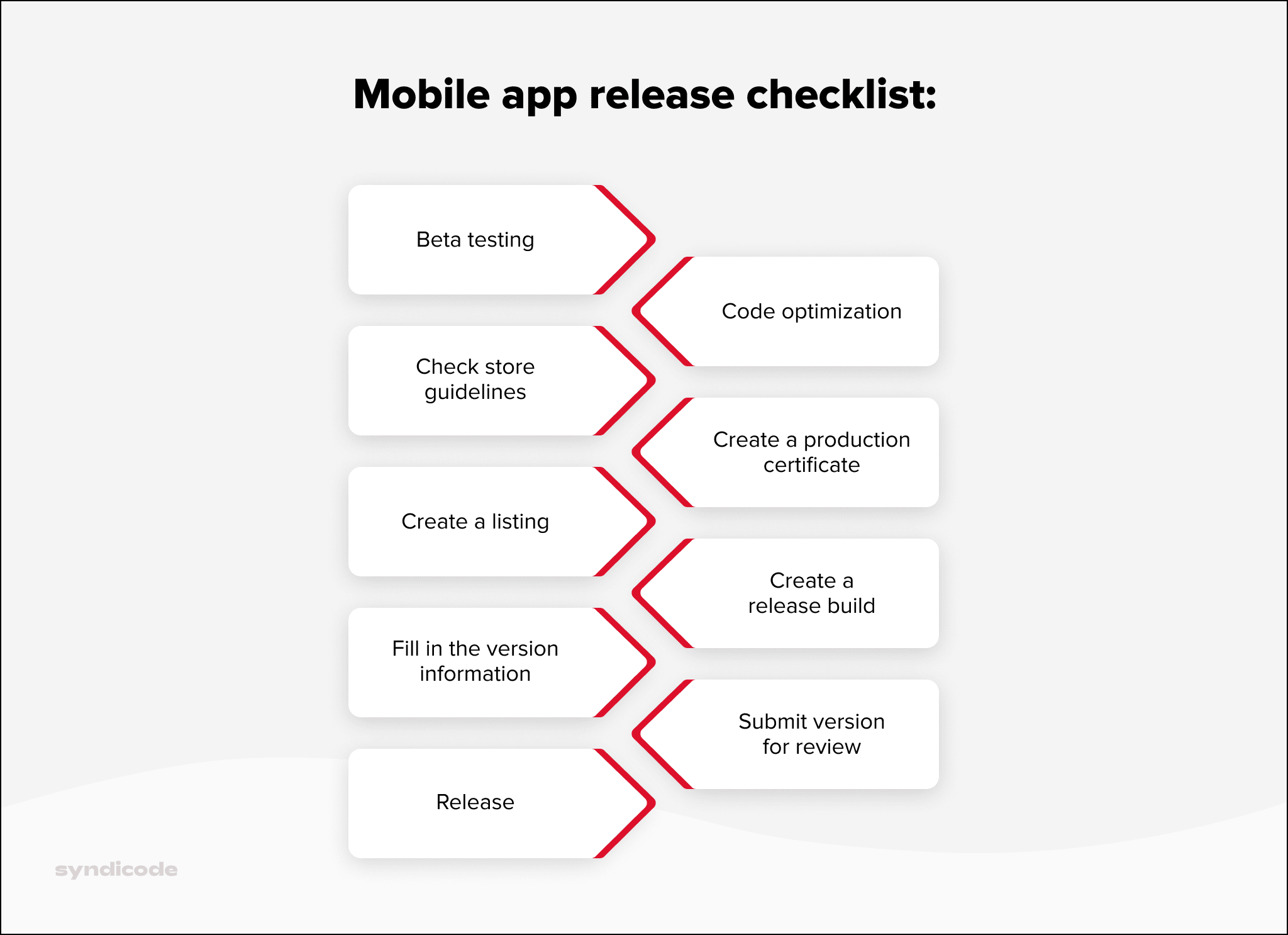 Mobile app release checklist:

Beta testing

Code optimization

Check store guidelines

Create a production certificate

Create a listing

Create a release build

Fill in the version information

Submit version for review

Release

syndicode